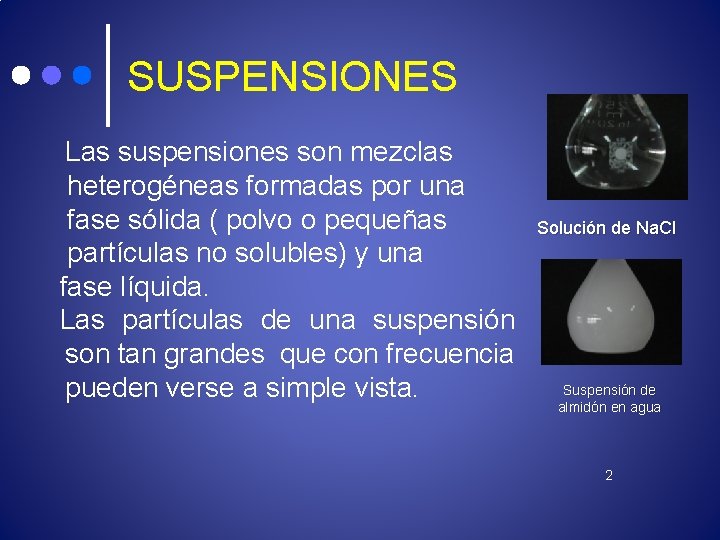 SUSPENSIONES

Las suspensiones son mezclas heterogéneas formadas por una fase sólida ( polvo o pequeñas partículas no solubles) y una fase líquida.
Las partículas de una suspensión son tan grandes que con frecuencia pueden verse a simple vista.

Solución de NaCl

Suspensión de almidón en agua

2